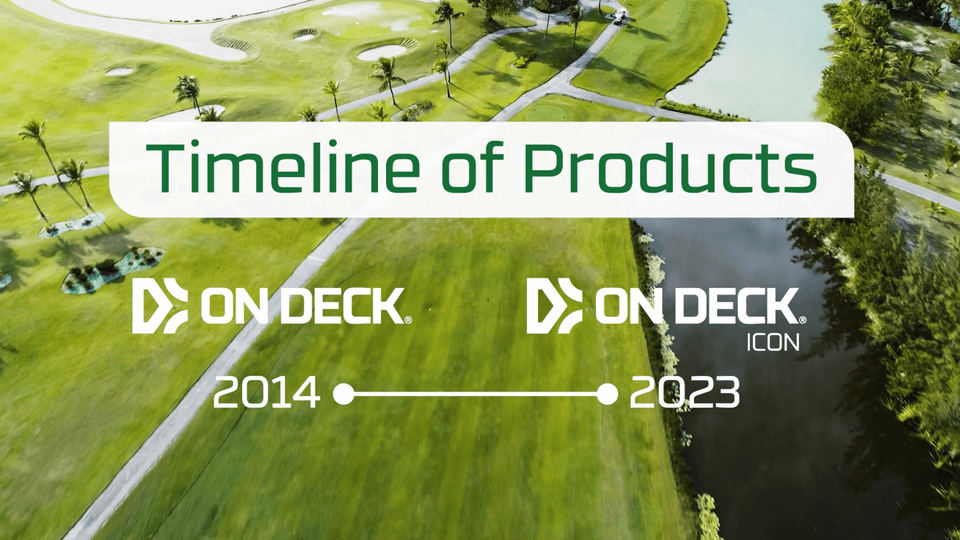 Timeline of Products

ON DECK®

ON DECK®
ICON

2014

2023